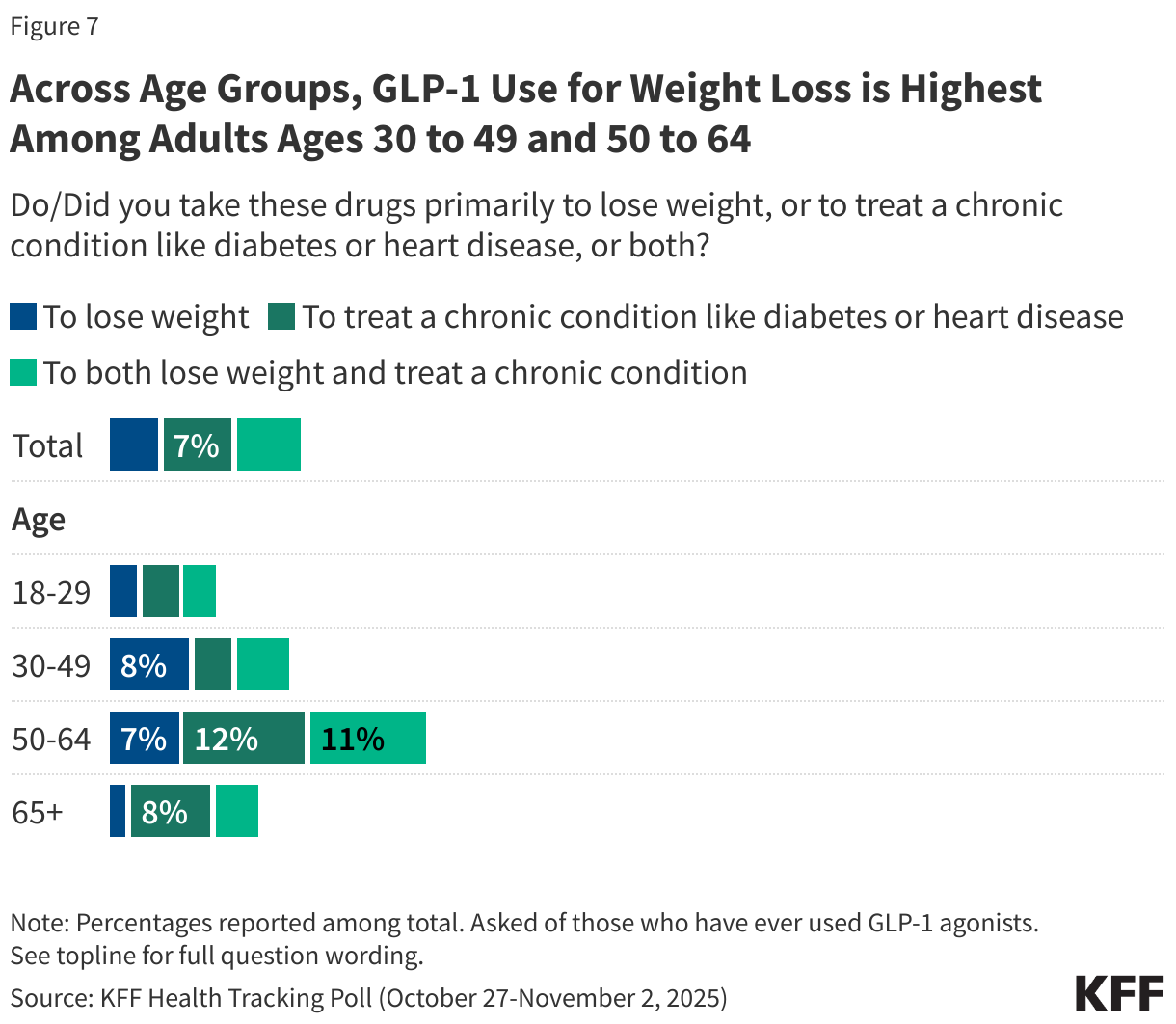 Figure 7

Across Age Groups, GLP-1 Use for Weight Loss is Highest Among Adults Ages 30 to 49 and 50 to 64

Do/Did you take these drugs primarily to lose weight, or to treat a chronic condition like diabetes or heart disease, or both?

To lose weight
To treat a chronic condition like diabetes or heart disease
To both lose weight and treat a chronic condition

Total 7%

Age

18-29

30-49 8%

50-64 7% 12% 11%

65+ 8%

Note: Percentages reported among total. Asked of those who have ever used GLP-1 agonists. See topline for full question wording.

Source: KFF Health Tracking Poll (October 27-November 2, 2025)

KFF